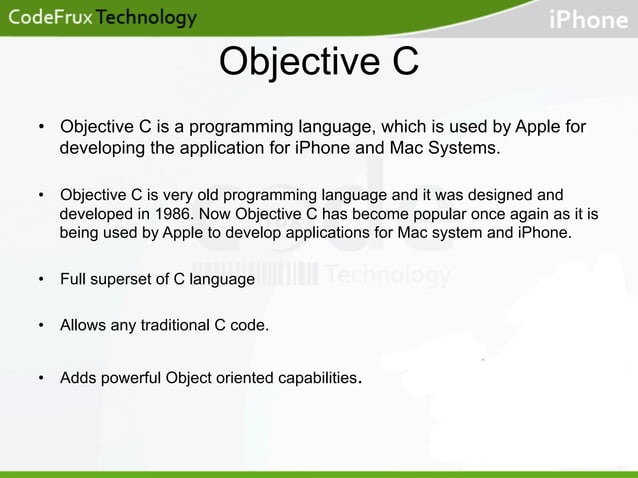 CodeFrux Technology

iPhone

Objective C

• Objective C is a programming language, which is used by Apple for developing the application for iPhone and Mac Systems.

• Objective C is very old programming language and it was designed and developed in 1986. Now Objective C has become popular once again as it is being used by Apple to develop applications for Mac system and iPhone.

• Full superset of C language

• Allows any traditional C code.

• Adds powerful Object oriented capabilities.

Technology